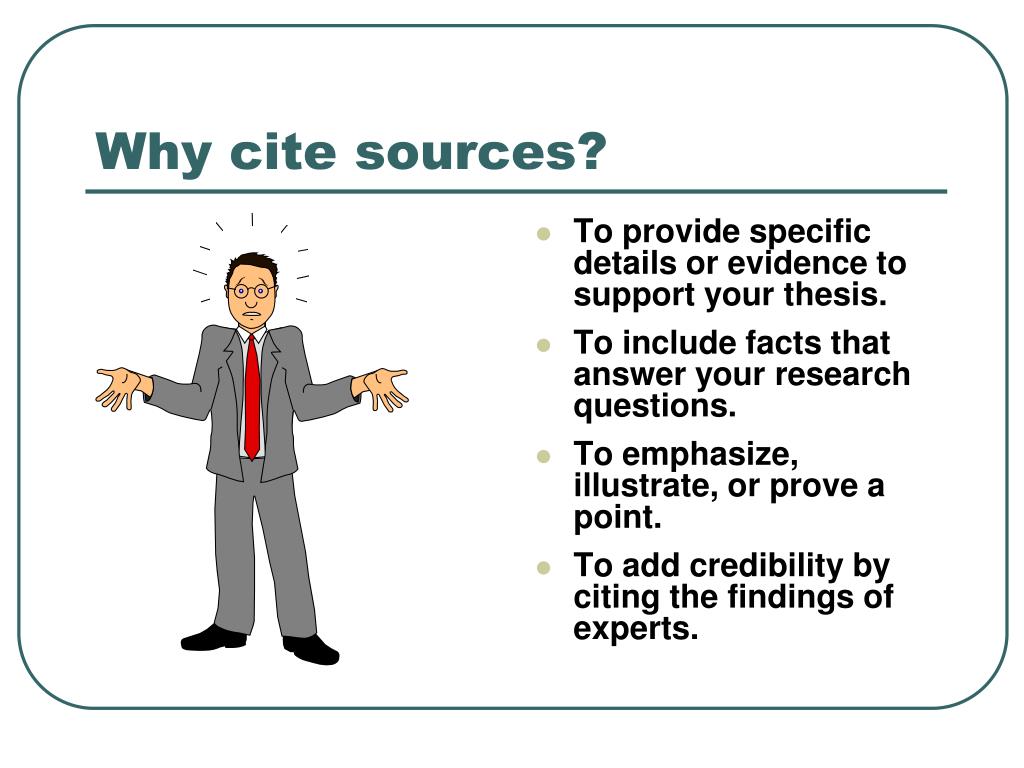 Why cite sources?

- To provide specific details or evidence to support your thesis.
- To include facts that answer your research questions.
- To emphasize, illustrate, or prove a point.
- To add credibility by citing the findings of experts.